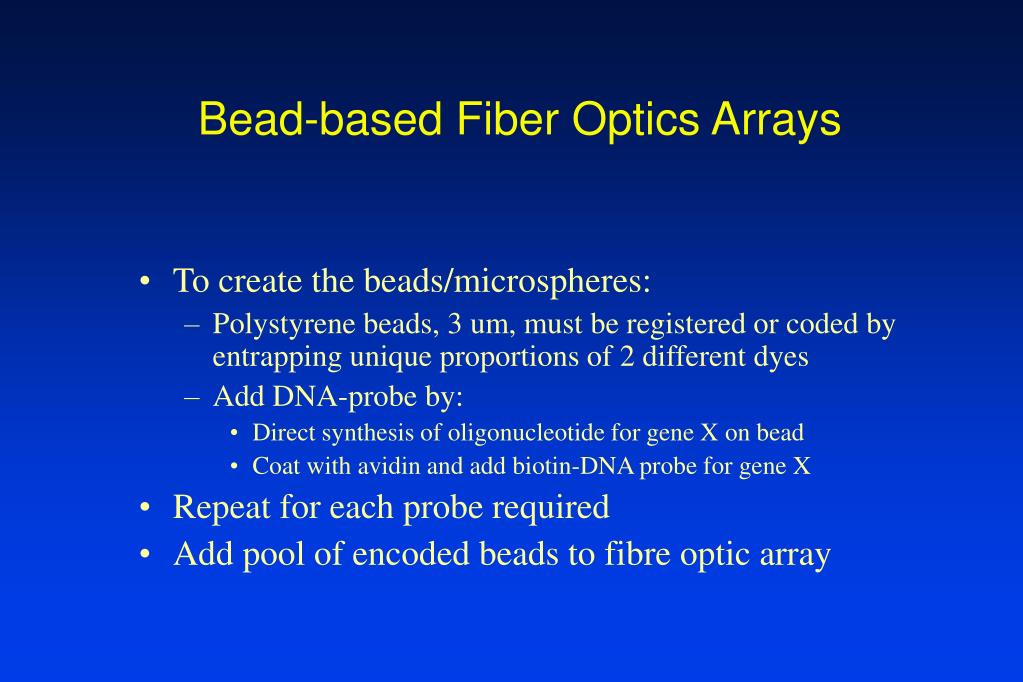 Bead-based Fiber Optics Arrays

• To create the beads/microspheres:
– Polystyrene beads, 3 um, must be registered or coded by entrapping unique proportions of 2 different dyes
– Add DNA-probe by:
• Direct synthesis of oligonucleotide for gene X on bead
• Coat with avidin and add biotin-DNA probe for gene X
• Repeat for each probe required
• Add pool of encoded beads to fibre optic array